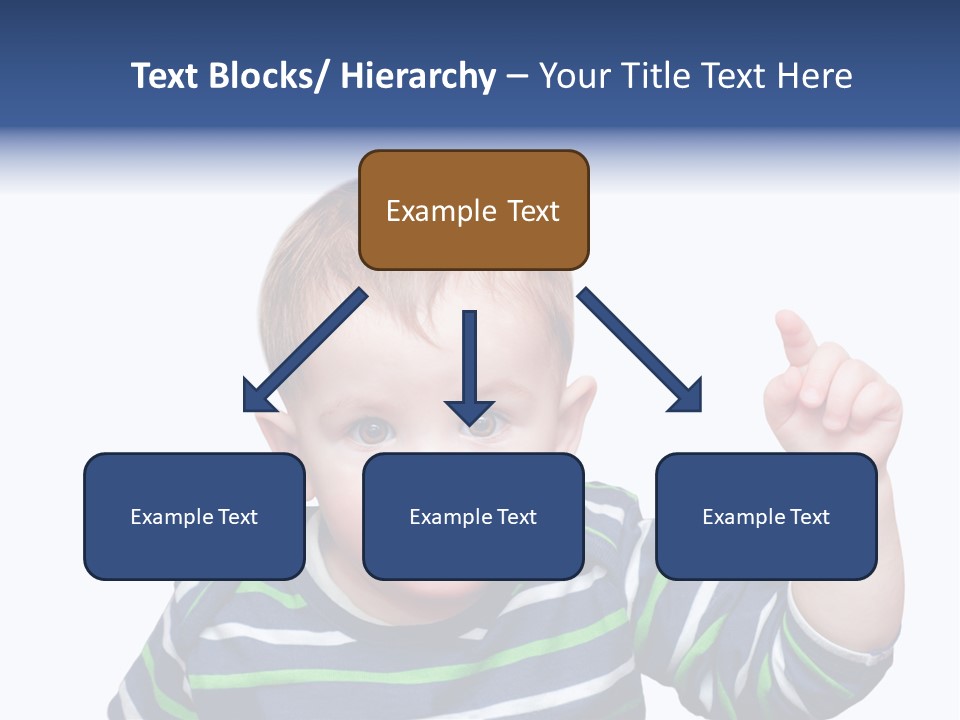 Text Blocks/ Hierarchy – Your Title Text Here

Example Text

Example Text

Example Text

Example Text